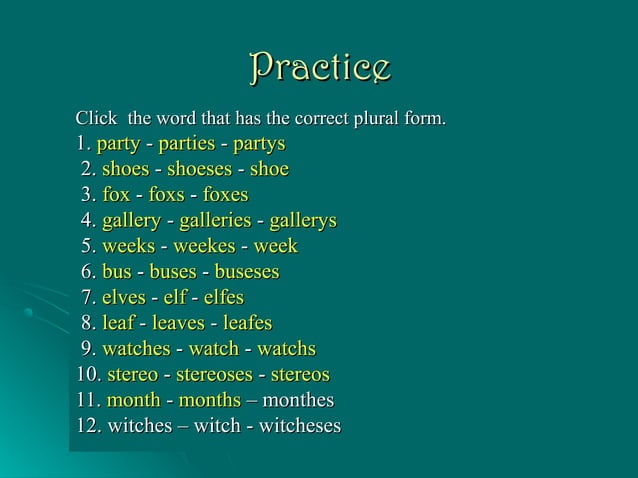 Practice

Click the word that has the correct plural form.
1. party - parties - partys
2. shoes - shoeses - shoe
3. fox - foxs - foxes
4. gallery - galleries - gallerys
5. weeks - weekes - week
6. bus - buses - buseses
7. elves - elf - elfes
8. leaf - leaves - leafes
9. watches - watch - watchs
10. stereo - stereoses - stereos
11. month - months – monthes
12. witches – witch - witcheses